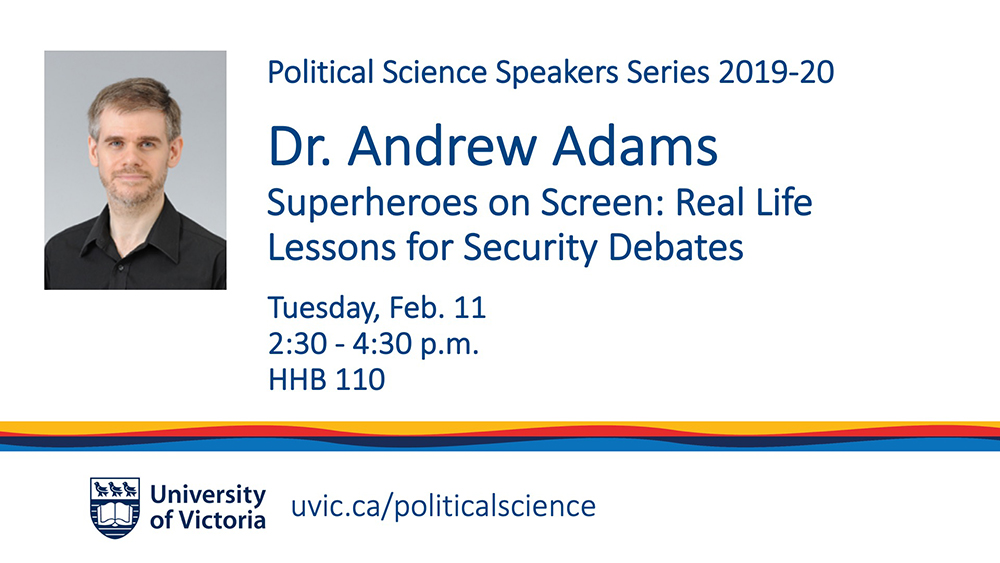 Political Science Speakers Series 2019-20

Dr. Andrew Adams

Superheroes on Screen: Real Life Lessons for Security Debates

Tuesday, Feb. 11
2:30 - 4:30 p.m.
HHB 110

University of Victoria

uvic.ca/politicalscience